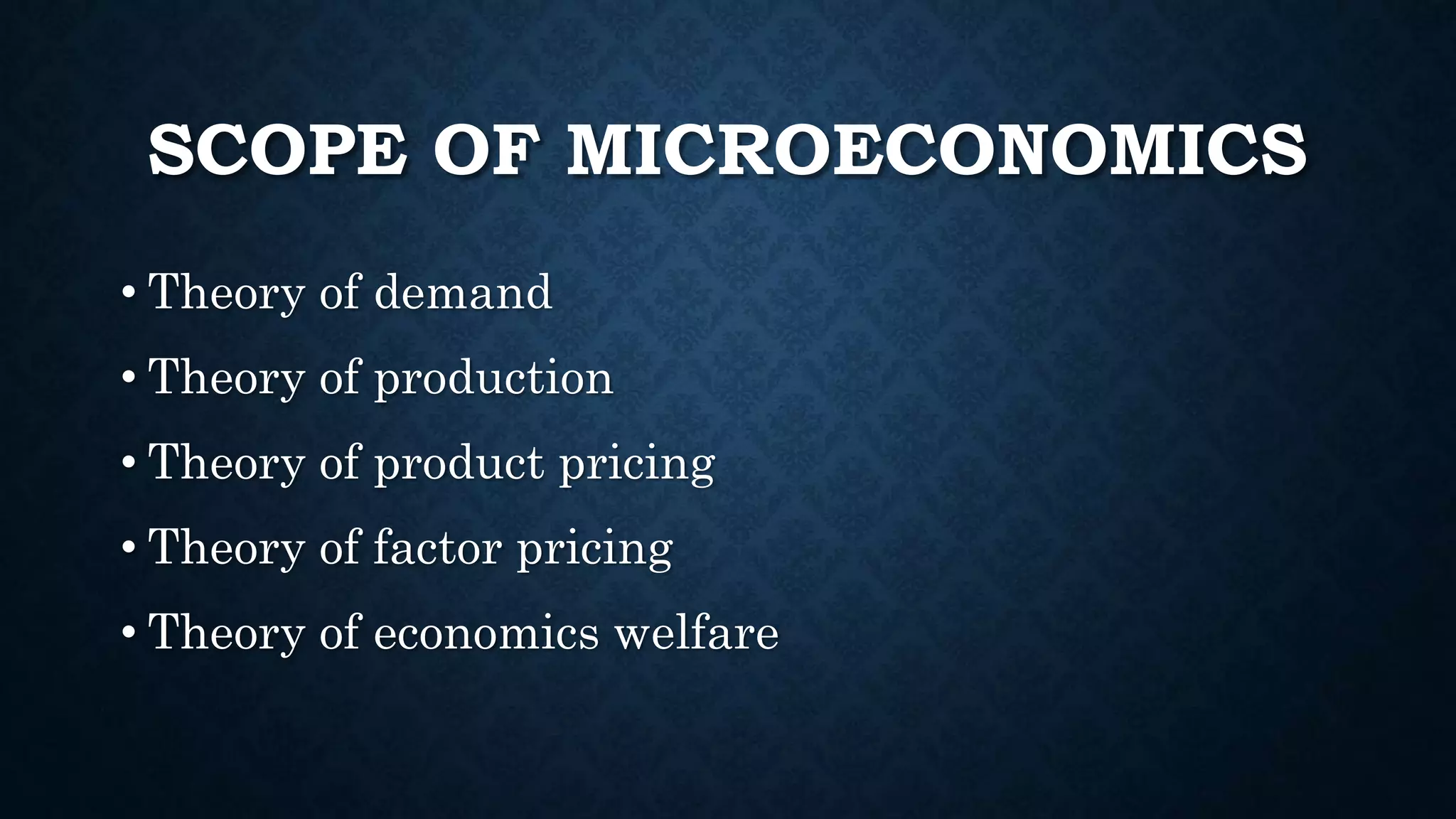 SCOPE OF MICROECONOMICS

• Theory of demand
• Theory of production
• Theory of product pricing
• Theory of factor pricing
• Theory of economics welfare